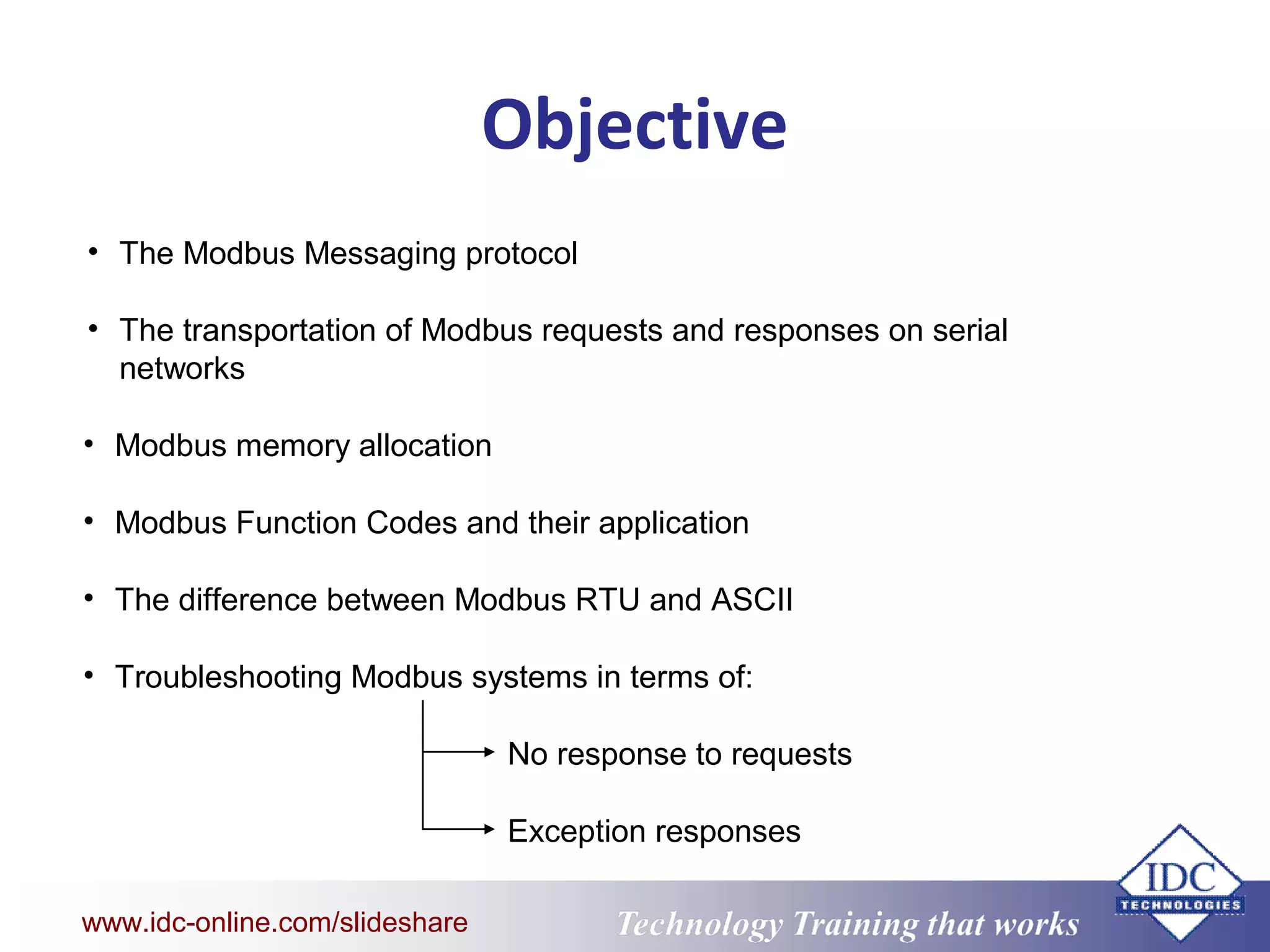 Objective

• The Modbus Messaging protocol

• The transportation of Modbus requests and responses on serial networks

• Modbus memory allocation

• Modbus Function Codes and their application

• The difference between Modbus RTU and ASCII

• Troubleshooting Modbus systems in terms of:

No response to requests

Exception responses

www.idc-online.com/slideshare

Technology Training that works

IDC TECHNOLOGIES